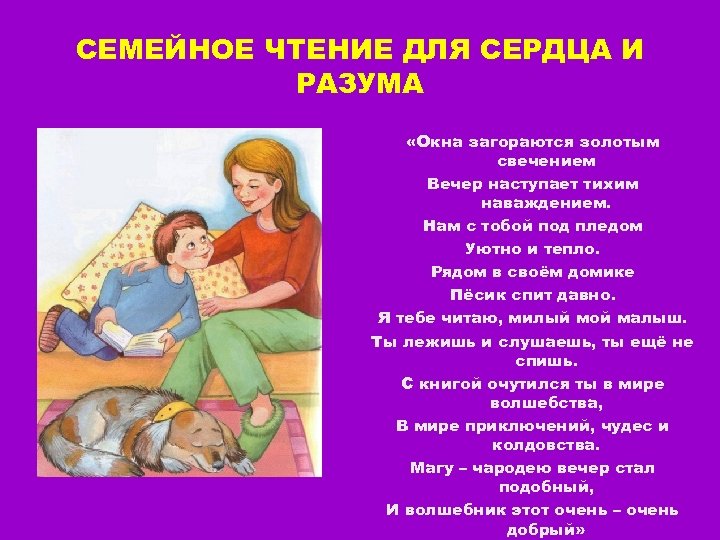 СЕМЕЙНОЕ ЧТЕНИЕ ДЛЯ СЕРДЦА И РАЗУМА

«Окна загораются золотым свечением
Вечер наступает тихим наваждением.
Нам с тобой под пледом
Уютно и тепло.
Рядом в своём домике
Пёсик спит давно.
Я тебе читаю, милый мой малыш.
Ты лежишь и слушаешь, ты ещё не спишь.
С книгой очутился ты в мире волшебства,
В мире приключений, чудес и колдовства.
Магу – чародею вечер стал подобный,
И волшебник этот очень – очень добрый»